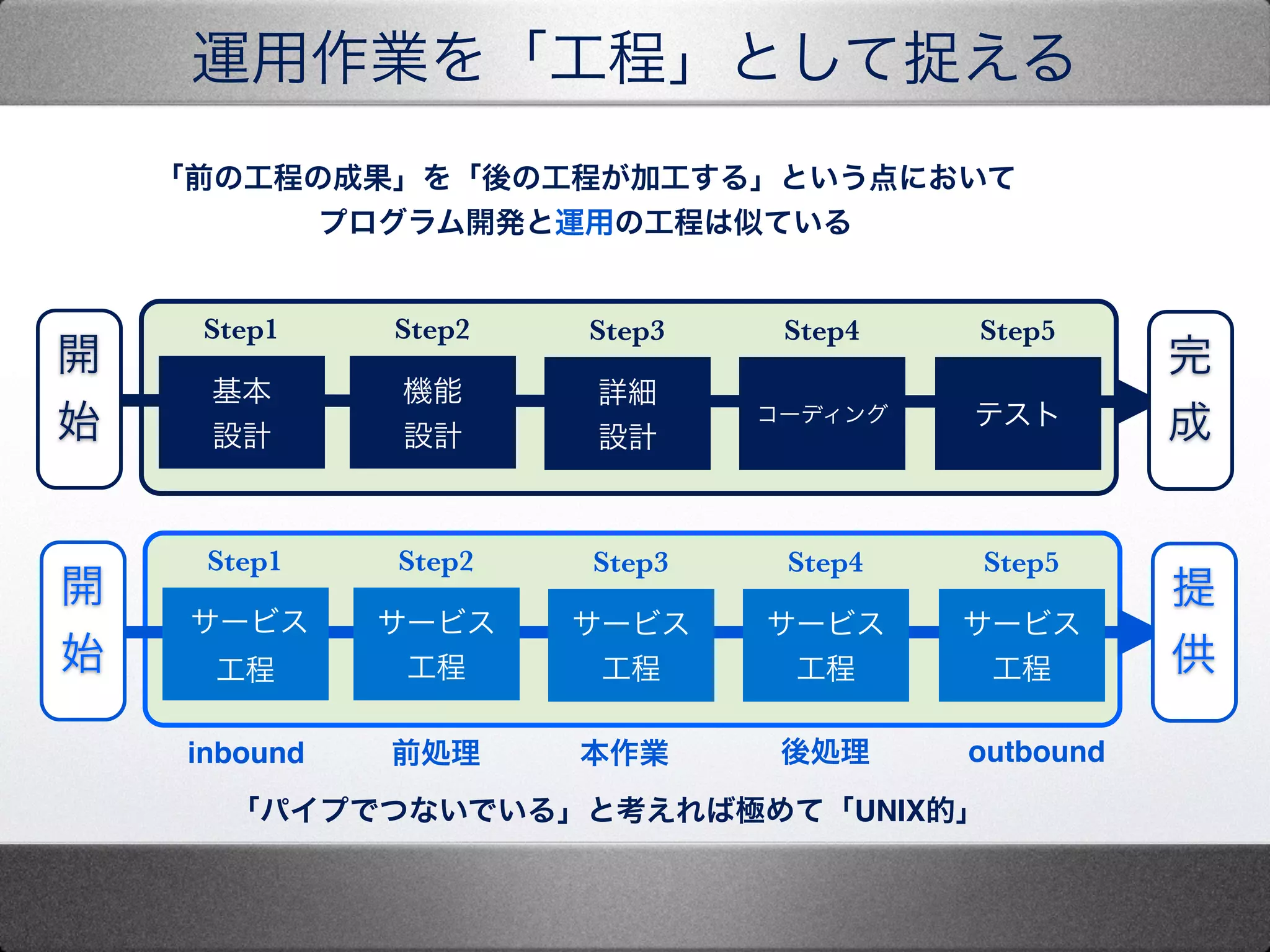 運用作業を「工程」として捉える

「前の工程の成果」を「後の工程が加工する」という点において
プログラム開発と運用の工程は似ている

開始

Step1
基本設計

Step2
機能設計

Step3
詳細設計

Step4
コーディング

Step5
テスト

完成

開始

Step1
サービス工程

Step2
サービス工程

Step3
サービス工程

Step4
サービス工程

Step5
サービス工程

提供

inbound　前処理　本作業　後処理　outbound

「パイプでつないでいる」と考えれば極めて「UNIX的」